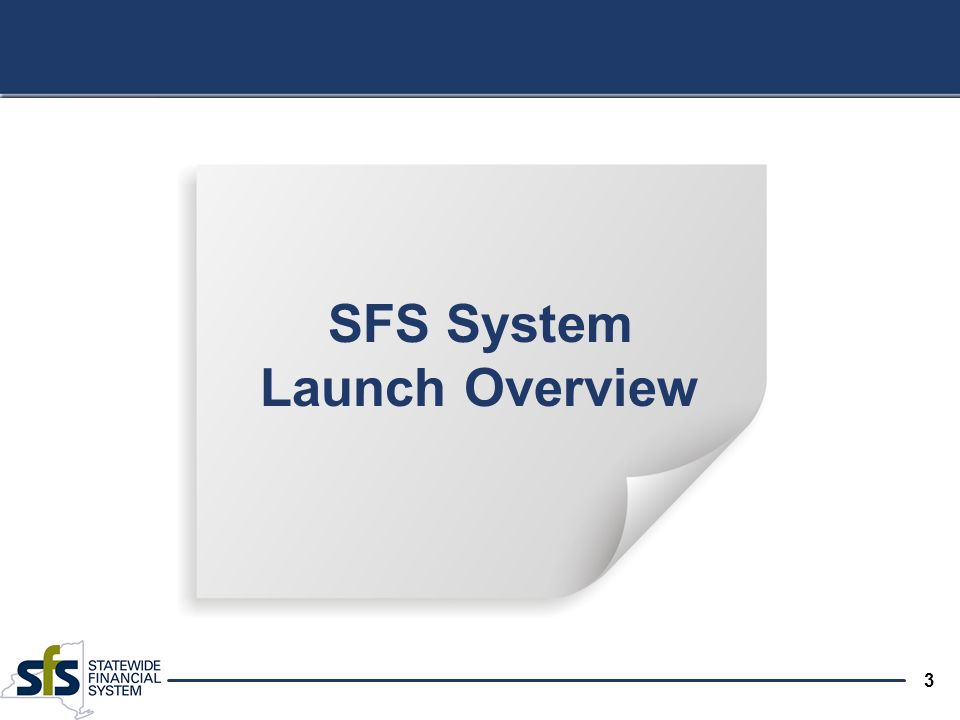 SFS System
Launch Overview

sfs STATEWIDE FINANCIAL SYSTEM

3